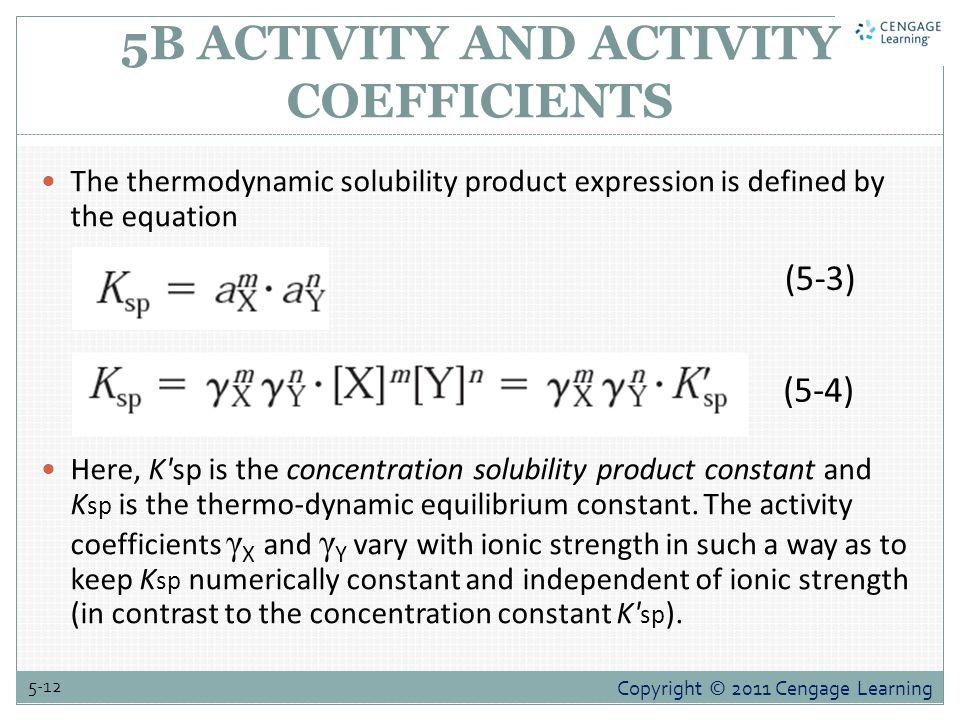 5B ACTIVITY AND ACTIVITY COEFFICIENTS

CENGAGE Learning

The thermodynamic solubility product expression is defined by the equation

$K_{sp} = a_X^m \cdot a_Y^n$ (5-3)

$K_{sp} = \gamma_X^m \gamma_Y^n \cdot [X]^m[Y]^n = \gamma_X^m \gamma_Y^n \cdot K'_{sp}$ (5-4)

Here, K'sp is the concentration solubility product constant and Ksp is the thermo-dynamic equilibrium constant. The activity coefficients $\gamma_X$ and $\gamma_Y$ vary with ionic strength in such a way as to keep Ksp numerically constant and independent of ionic strength (in contrast to the concentration constant K'sp).

5-12

Copyright © 2011 Cengage Learning